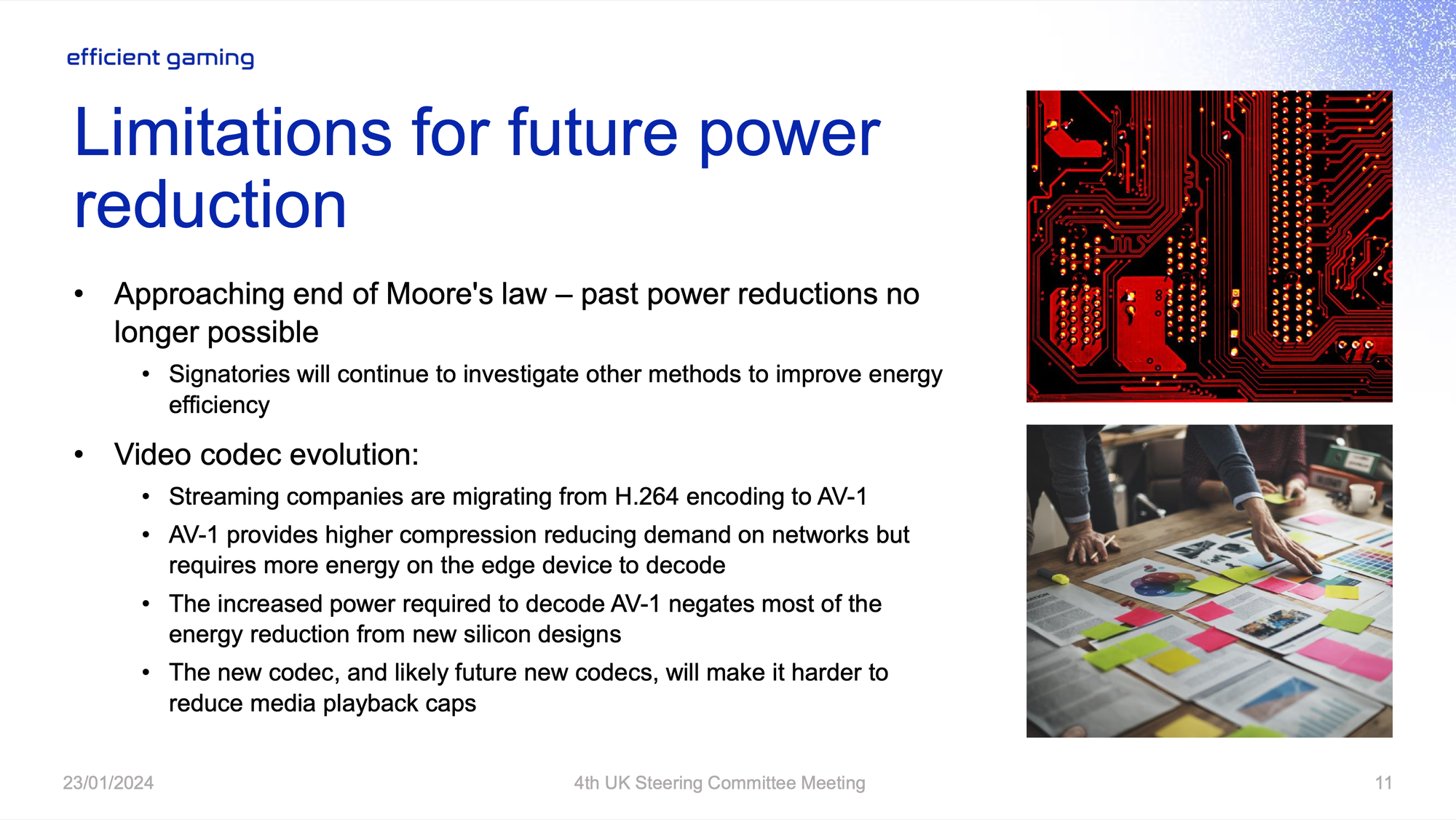 efficient gaming

Limitations for future power reduction

• Approaching end of Moore's law – past power reductions no longer possible
  • Signatories will continue to investigate other methods to improve energy efficiency

• Video codec evolution:
  • Streaming companies are migrating from H.264 encoding to AV-1
  • AV-1 provides higher compression reducing demand on networks but requires more energy on the edge device to decode
  • The increased power required to decode AV-1 negates most of the energy reduction from new silicon designs
  • The new codec, and likely future new codecs, will make it harder to reduce media playback caps

23/01/2024

4th UK Steering Committee Meeting

11